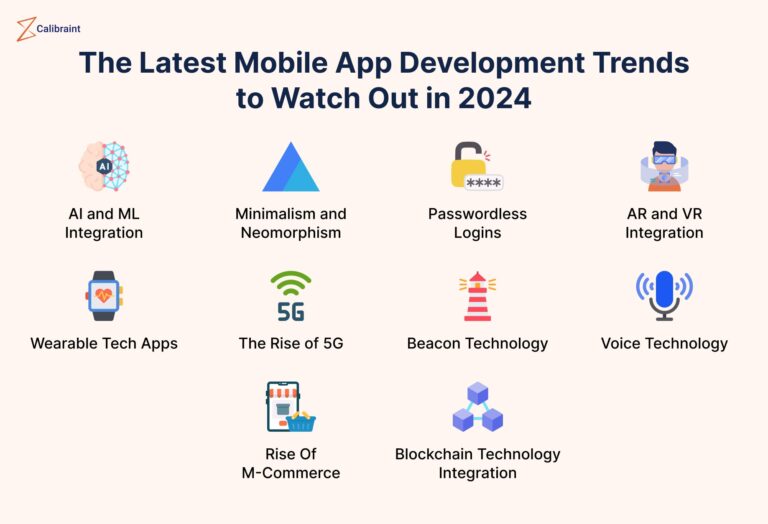 Calibraint

The Latest Mobile App Development Trends to Watch Out in 2024

AI

AI and ML Integration

Minimalism and Neomorphism

****

Passwordless Logins

AR and VR Integration

Wearable Tech Apps

5G

The Rise of 5G

Beacon Technology

Voice Technology

Rise Of M-Commerce

Blockchain Technology Integration